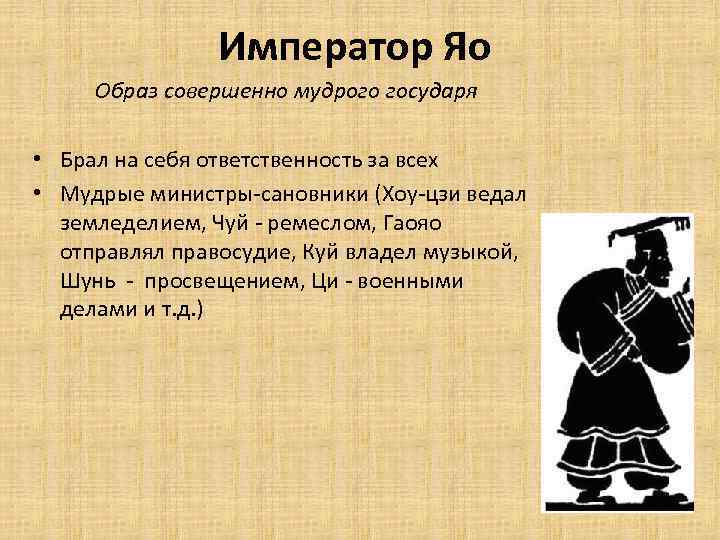 Император Яо

Образ совершенно мудрого государя

• Брал на себя ответственность за всех

• Мудрые министры-сановники (Хоу-цзи ведал земледелием, Чуй - ремеслом, Гаояо отправлял правосудие, Куй владел музыкой, Шунь - просвещением, Ци - военными делами и т.д.)